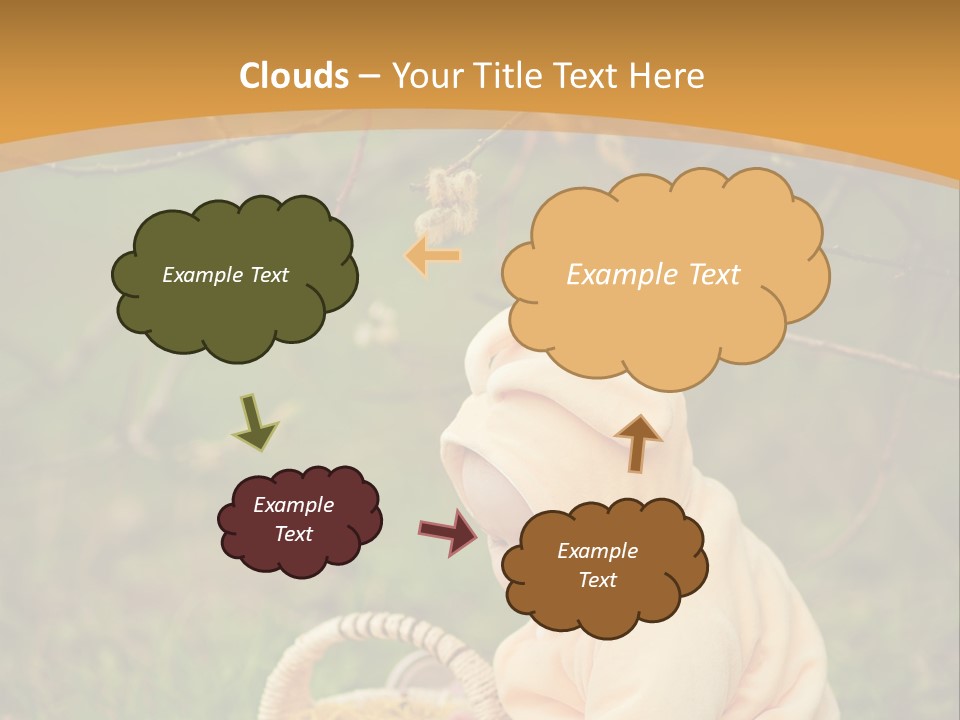 Clouds – Your Title Text Here

Example Text

Example Text

Example Text

Example Text